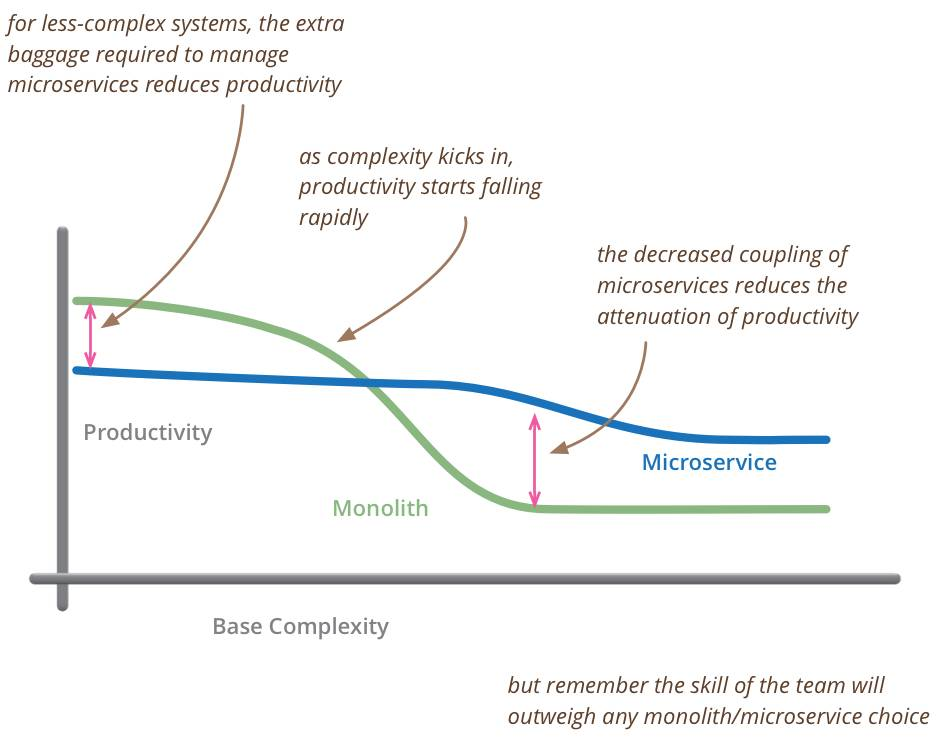 for less-complex systems, the extra baggage required to manage microservices reduces productivity

as complexity kicks in, productivity starts falling rapidly

the decreased coupling of microservices reduces the attenuation of productivity

Productivity

Microservice

Monolith

Base Complexity

but remember the skill of the team will outweigh any monolith/microservice choice